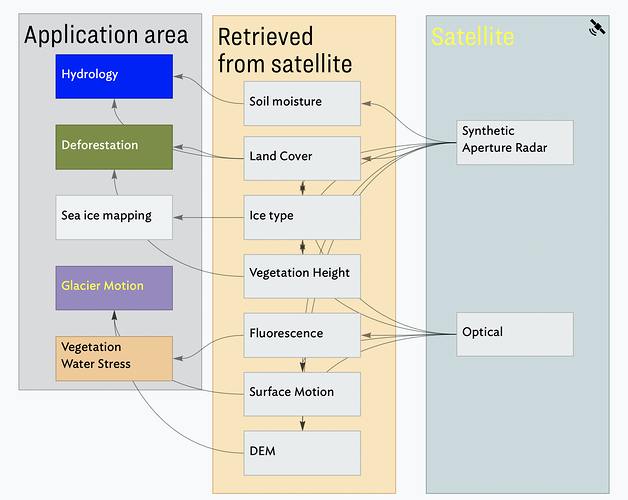 Application area

Hydrology

Deforestation

Sea ice mapping

Glacier Motion

Vegetation Water Stress

Retrieved from satellite

Soil moisture

Land Cover

Ice type

Vegetation Height

Fluorescence

Surface Motion

DEM

Satellite

Synthetic Aperture Radar

Optical